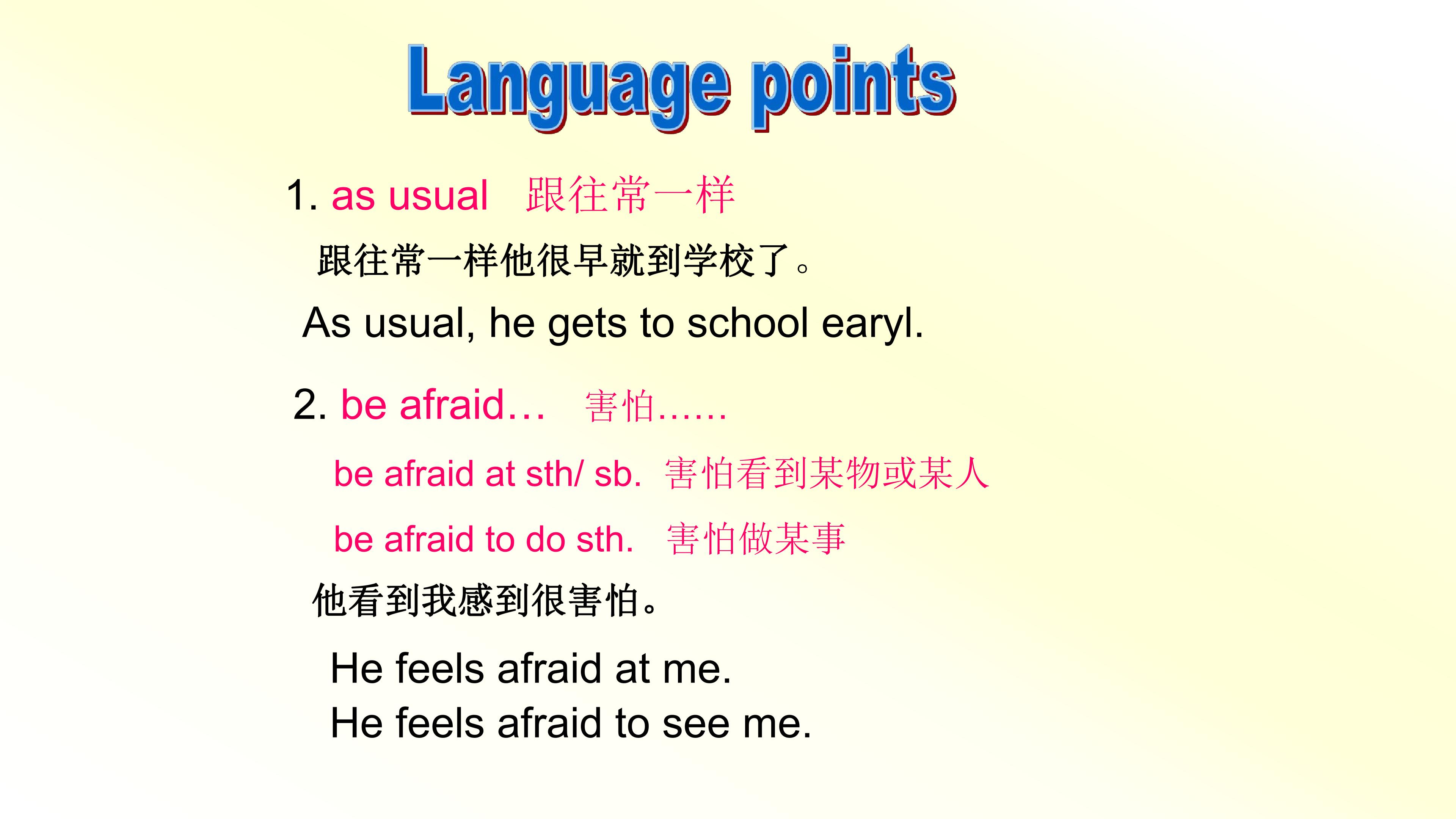 Language points

1. as usual 跟往常一样

跟往常一样他很早就到学校了。

As usual, he gets to school earyl.

2. be afraid… 害怕……

be afraid at sth/ sb. 害怕看到某物或某人

be afraid to do sth. 害怕做某事

他看到我感到很害怕。

He feels afraid at me.
He feels afraid to see me.